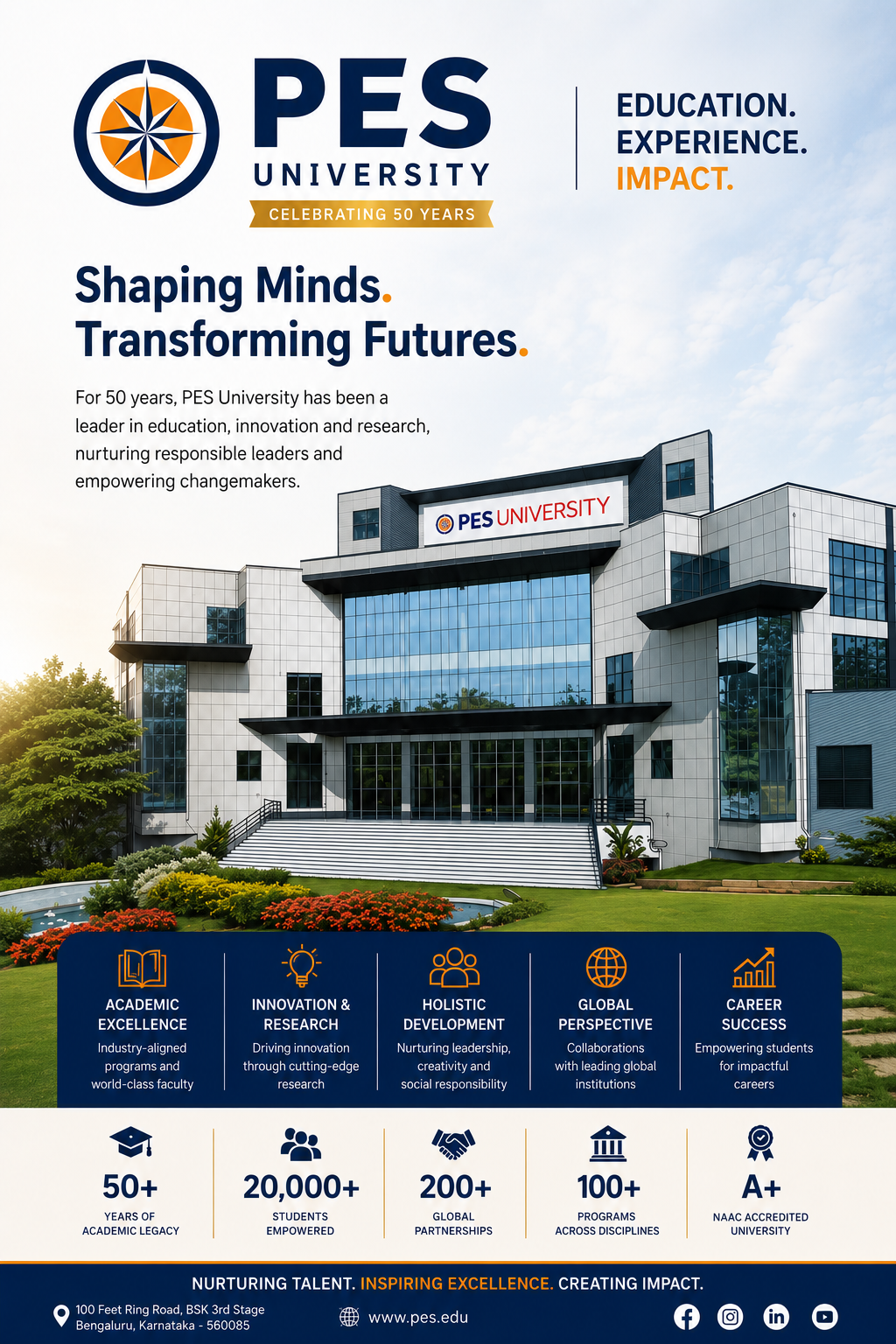 PES
UNIVERSITY
CELEBRATING 50 YEARS

EDUCATION.
EXPERIENCE.
IMPACT.

Shaping Minds.
Transforming Futures.

For 50 years, PES University has been a leader in education, innovation and research, nurturing responsible leaders and empowering changemakers.

PES UNIVERSITY

ACADEMIC EXCELLENCE
Industry-aligned programs and world-class faculty

INNOVATION & RESEARCH
Driving innovation through cutting-edge research

HOLISTIC DEVELOPMENT
Nurturing leadership, creativity and social responsibility

GLOBAL PERSPECTIVE
Collaborations with leading global institutions

CAREER SUCCESS
Empowering students for impactful careers

50+
YEARS OF ACADEMIC LEGACY

20,000+
STUDENTS EMPOWERED

200+
GLOBAL PARTNERSHIPS

100+
PROGRAMS ACROSS DISCIPLINES

A+
NAAC ACCREDITED UNIVERSITY

NURTURING TALENT. INSPIRING EXCELLENCE. CREATING IMPACT.

100 Feet Ring Road, BSK 3rd Stage
Bengaluru, Karnataka - 560085

www.pes.edu